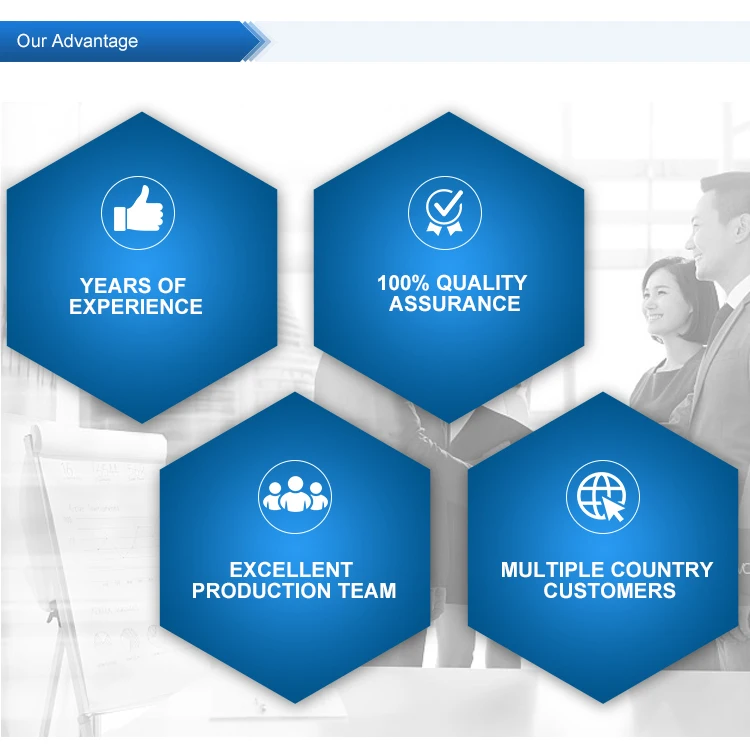 Our Advantage

YEARS OF EXPERIENCE

100% QUALITY ASSURANCE

EXCELLENT PRODUCTION TEAM

MULTIPLE COUNTRY CUSTOMERS